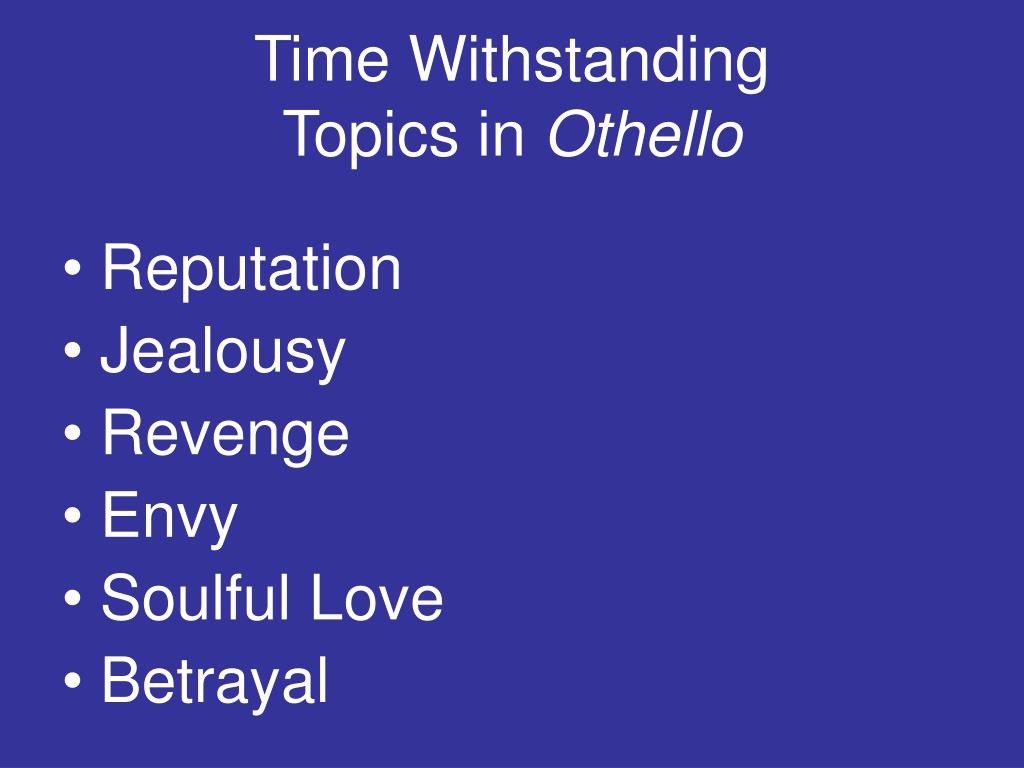 Time Withstanding Topics in Othello

• Reputation
• Jealousy
• Revenge
• Envy
• Soulful Love
• Betrayal